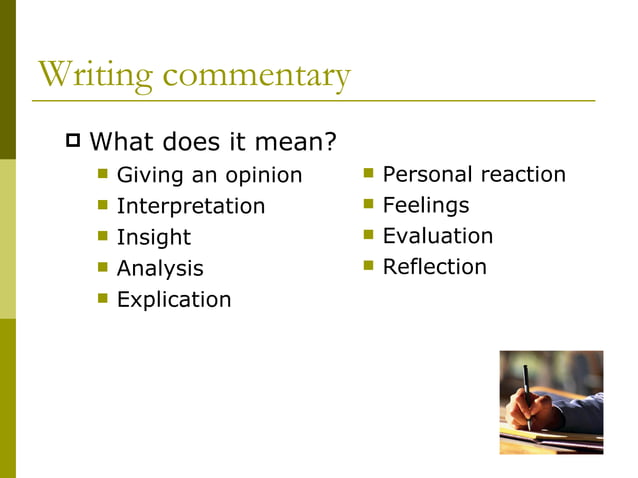 Writing commentary

What does it mean?

Giving an opinion
Interpretation
Insight
Analysis
Explication

Personal reaction
Feelings
Evaluation
Reflection